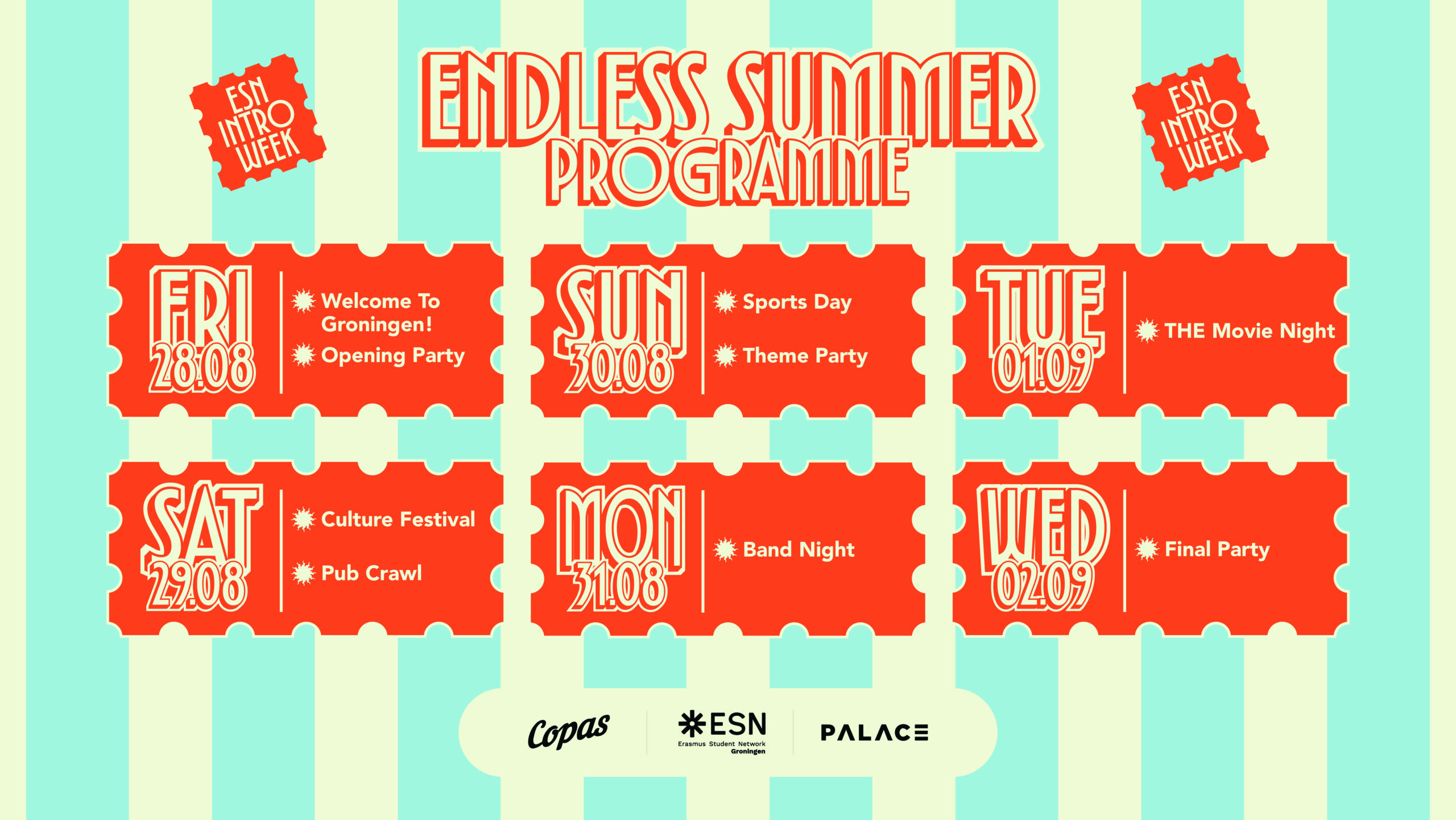 ESN INTRO WEEK

ENDLESS SUMMER PROGRAMME

ESN INTRO WEEK

FRI 28.08
Welcome To Groningen!
Opening Party

SUN 30.08
Sports Day
Theme Party

TUE 01.09
THE Movie Night

SAT 29.08
Culture Festival
Pub Crawl

MON 31.08
Band Night

WED 02.09
Final Party

Copas
ESN
Erasmus Student Network
Groningen
PALACE